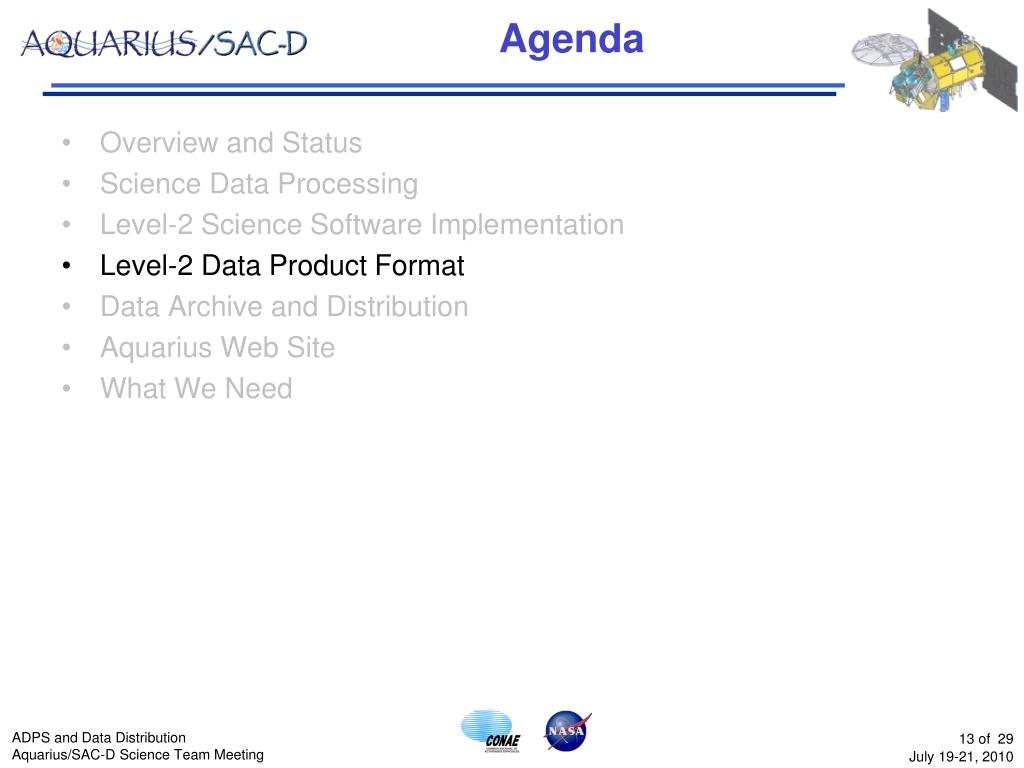 AQUARIUS/SAC-D

Agenda

• Overview and Status
• Science Data Processing
• Level-2 Science Software Implementation
• Level-2 Data Product Format
• Data Archive and Distribution
• Aquarius Web Site
• What We Need

ADPS and Data Distribution
Aquarius/SAC-D Science Team Meeting

CONAE

NASA

13 of 29
July 19-21, 2010